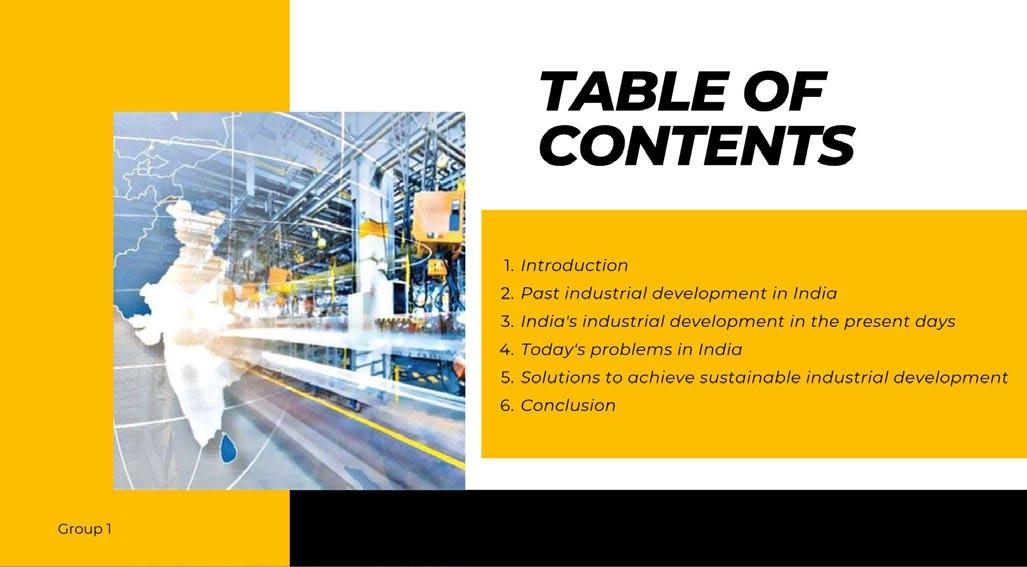 TABLE OF CONTENTS

1. Introduction
2. Past industrial development in India
3. India's industrial development in the present days
4. Today's problems in India
5. Solutions to achieve sustainable industrial development
6. Conclusion

Group 1